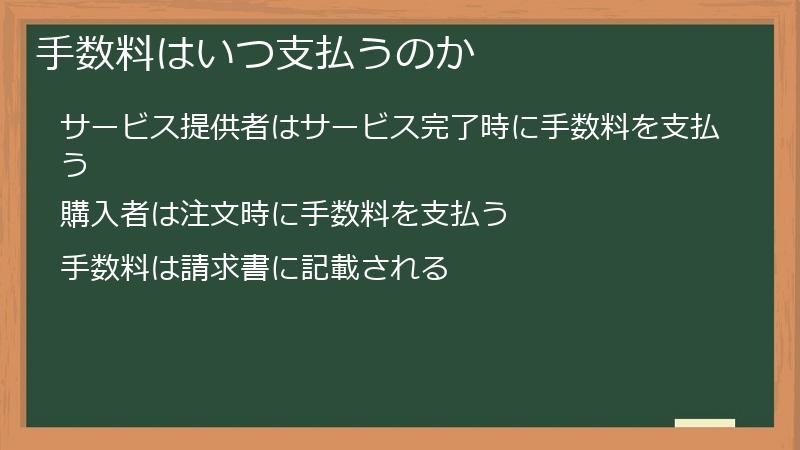 手数料はいつ支払うのか

サービス提供者はサービス完了時に手数料を支払う

購入者は注文時に手数料を支払う

手数料は請求書に記載される